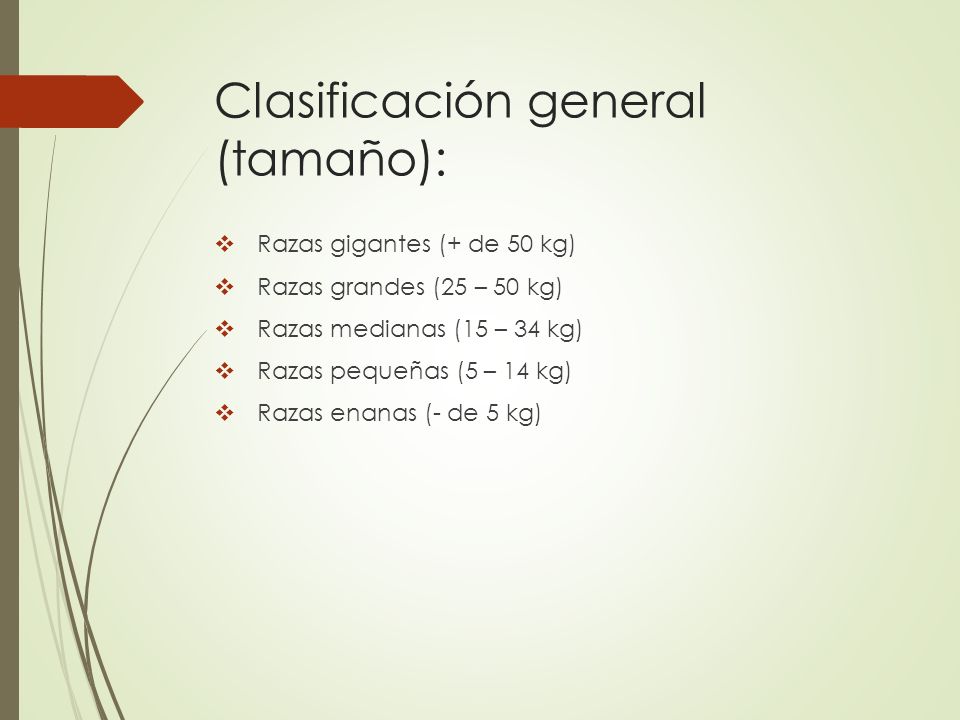 Clasificación general (tamaño):

❖ Razas gigantes (+ de 50 kg)
❖ Razas grandes (25 – 50 kg)
❖ Razas medianas (15 – 34 kg)
❖ Razas pequeñas (5 – 14 kg)
❖ Razas enanas (- de 5 kg)